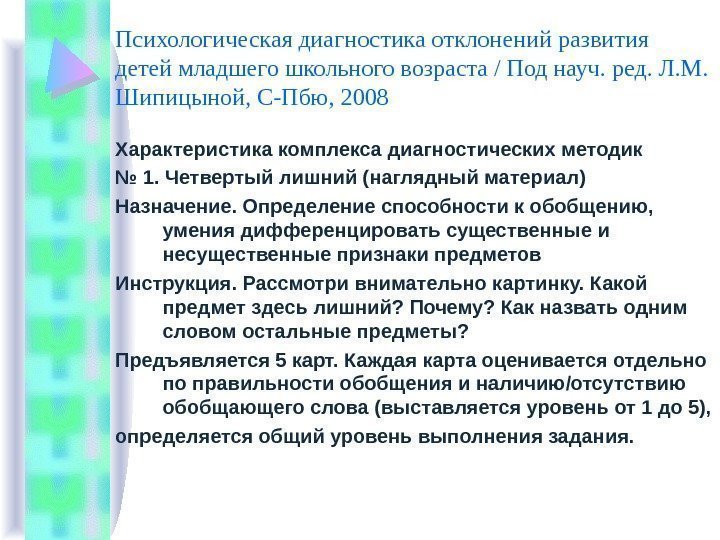 Психологическая диагностика отклонений развития детей младшего школьного возраста / Под науч. ред. Л.М. Шипицыной, С-Пбю, 2008

Характеристика комплекса диагностических методик

№ 1. Четвертый лишний (наглядный материал)

Назначение. Определение способности к обобщению, умения дифференцировать существенные и несущественные признаки предметов

Инструкция. Рассмотри внимательно картинку. Какой предмет здесь лишний? Почему? Как назвать одним словом остальные предметы?

Предъявляется 5 карт. Каждая карта оценивается отдельно по правильности обобщения и наличию/отсутствию обобщающего слова (выставляется уровень от 1 до 5),

определяется общий уровень выполнения задания.